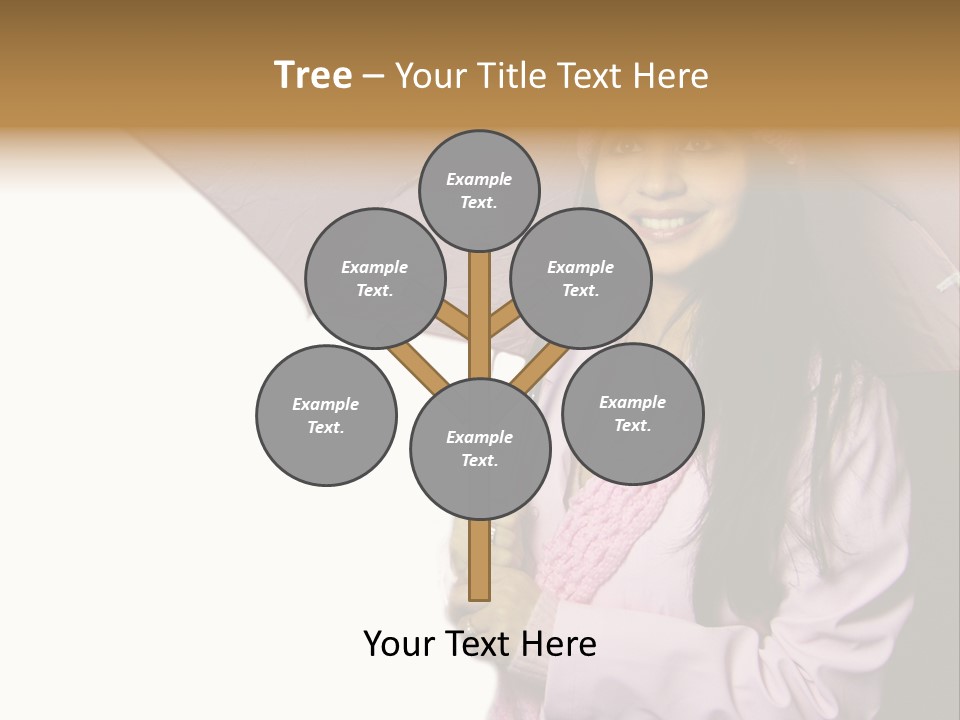 Tree – Your Title Text Here

Example Text.

Example Text.

Example Text.

Example Text.

Example Text.

Example Text.

Your Text Here